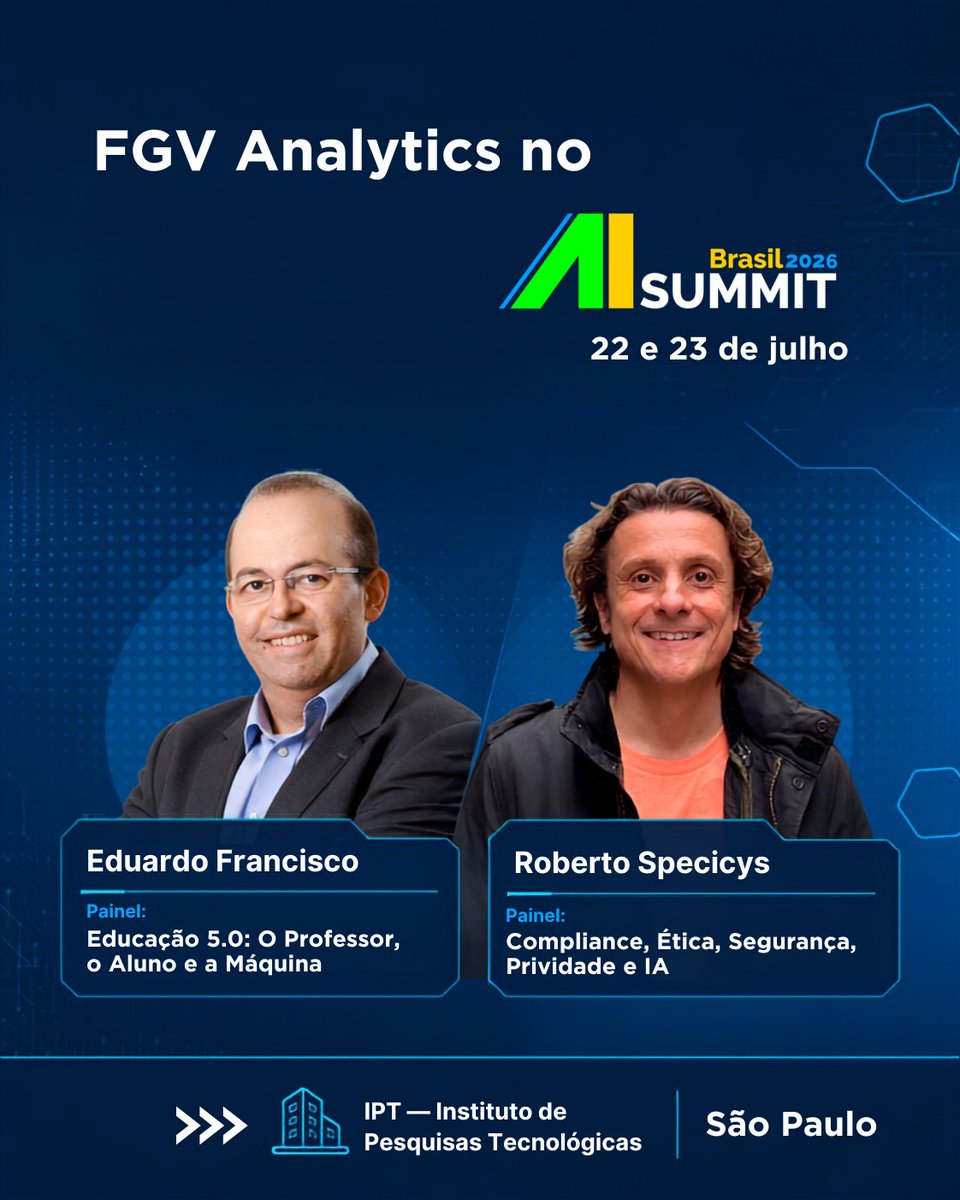 FGV Analytics no

AI Brasil 2026 SUMMIT

22 e 23 de julho

Eduardo Francisco

Painel:
Educação 5.0: O Professor, o Aluno e a Máquina

Roberto Specicys

Painel:
Compliance, Ética, Segurança, Prividade e IA

IPT — Instituto de Pesquisas Tecnológicas

São Paulo